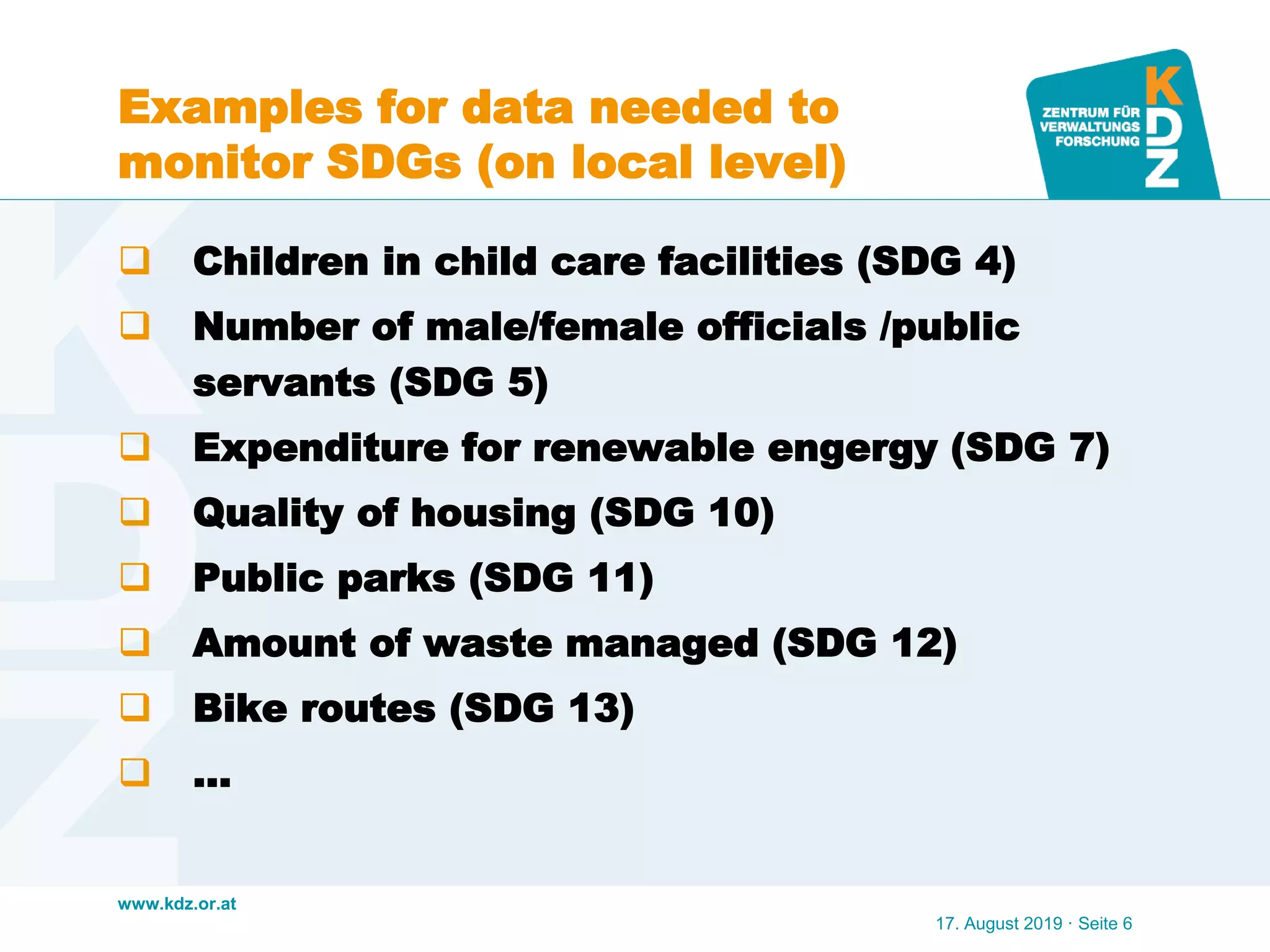 Examples for data needed to monitor SDGs (on local level)

ZENTRUM FÜR VERWALTUNGS FORSCHUNG
KDZ

❑ Children in child care facilities (SDG 4)
❑ Number of male/female officials /public servants (SDG 5)
❑ Expenditure for renewable engergy (SDG 7)
❑ Quality of housing (SDG 10)
❑ Public parks (SDG 11)
❑ Amount of waste managed (SDG 12)
❑ Bike routes (SDG 13)
❑ ...

www.kdz.or.at

17. August 2019 · Seite 6